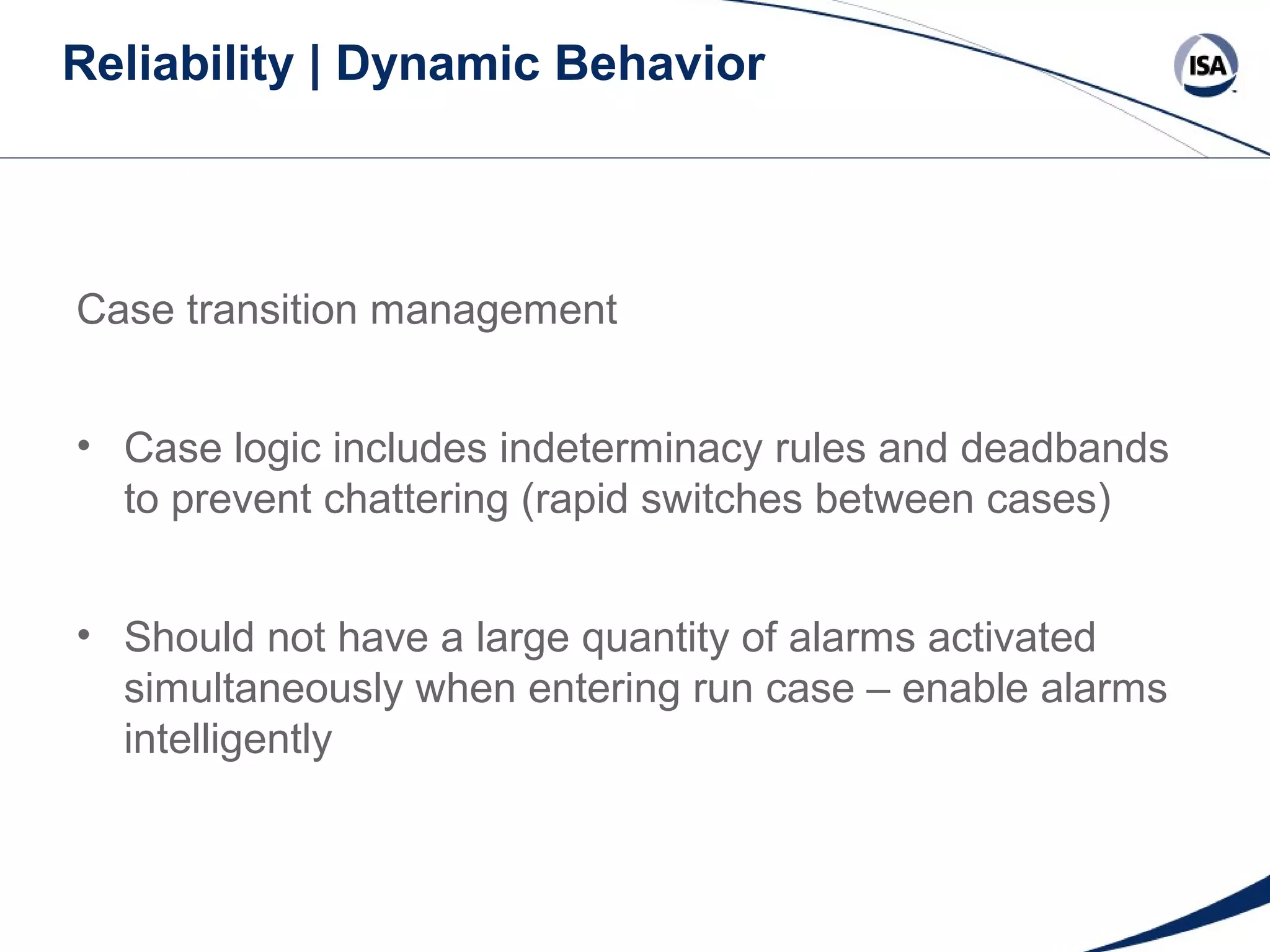 Reliability | Dynamic Behavior

ISA

Case transition management

• Case logic includes indeterminacy rules and deadbands to prevent chattering (rapid switches between cases)

• Should not have a large quantity of alarms activated simultaneously when entering run case – enable alarms intelligently